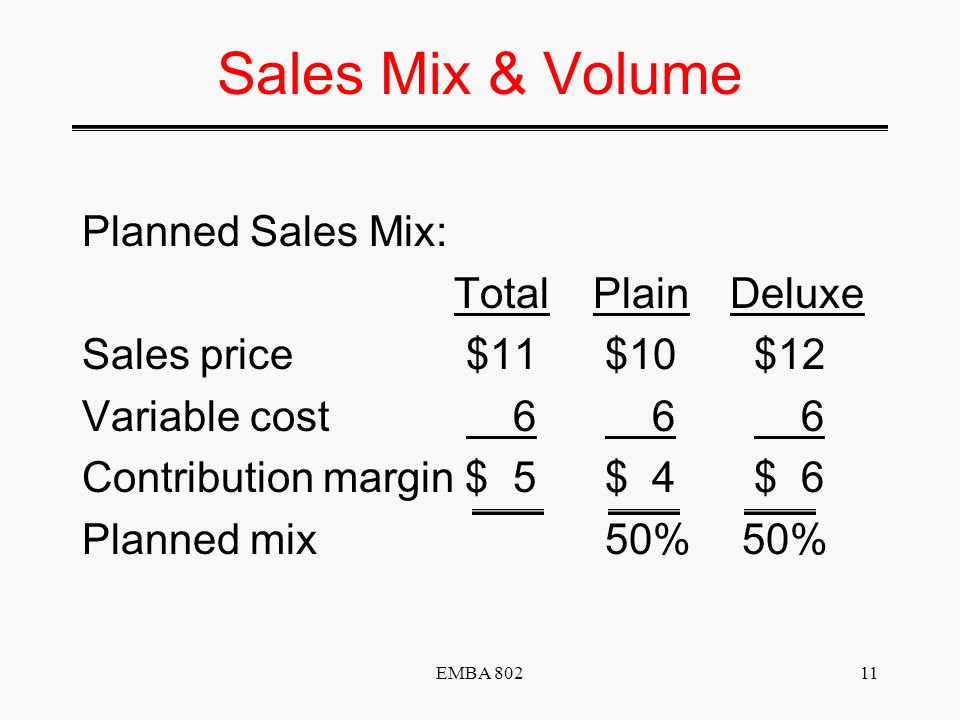 Sales Mix & Volume

Planned Sales Mix:

| | Total | Plain | Deluxe |
|---|---|---|---|
| Sales price | \$11 | \$10 | \$12 |
| Variable cost | 6 | 6 | 6 |
| Contribution margin | \$ 5 | \$ 4 | \$ 6 |
| Planned mix | | 50% | 50% |

EMBA 802

11